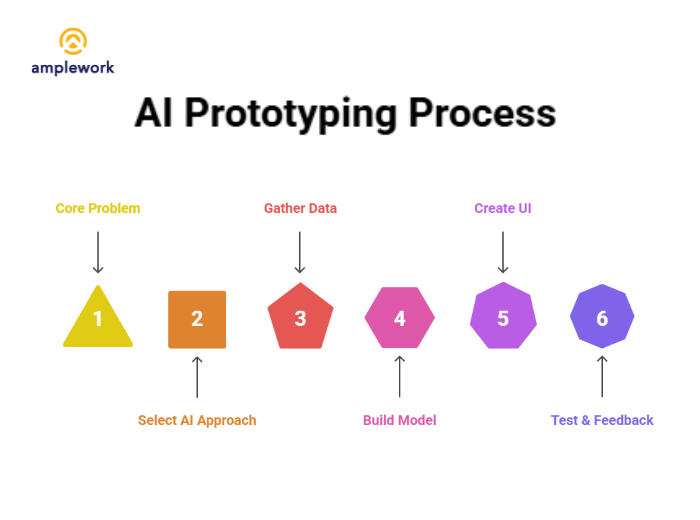 amplework

AI Prototyping Process

Core Problem

Gather Data

Create UI

1

2

3

4

5

6

Select AI Approach

Build Model

Test & Feedback